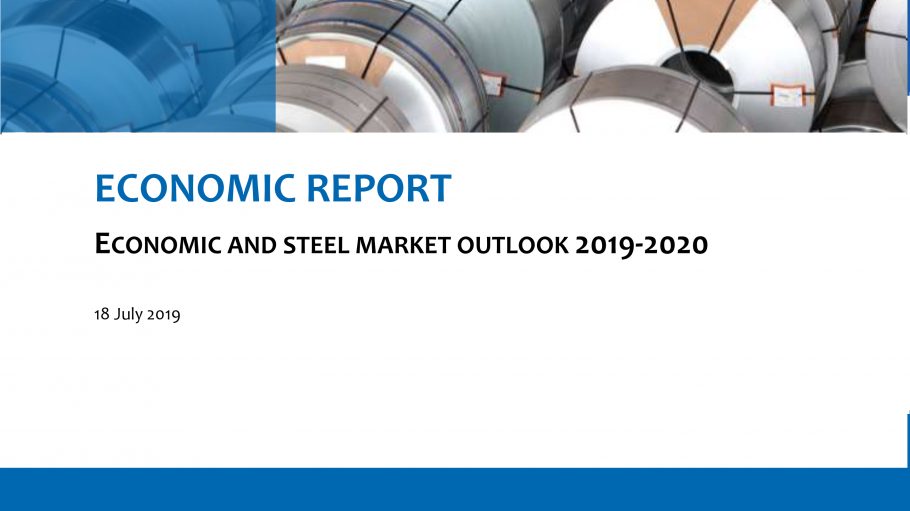 ECONOMIC REPORT

ECONOMIC AND STEEL MARKET OUTLOOK 2019-2020

18 July 2019